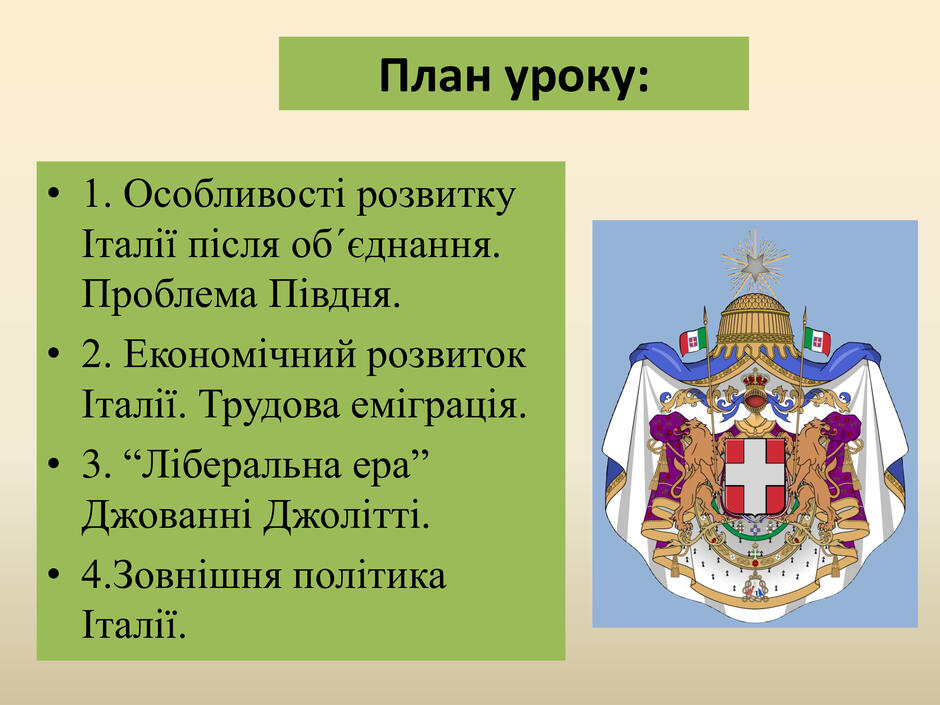 План уроку:

• 1. Особливості розвитку Італії після об´єднання. Проблема Півдня.
• 2. Економічний розвиток Італії. Трудова еміграція.
• 3. "Ліберальна ера" Джованні Джолітті.
• 4.Зовнішня політика Італії.